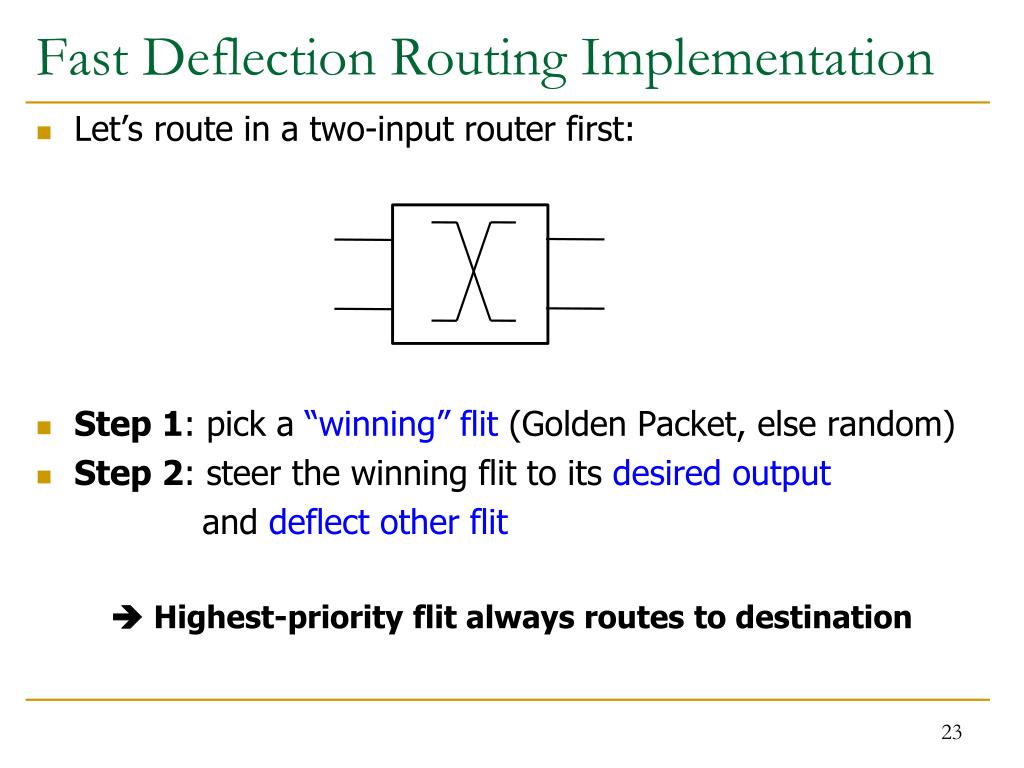 Fast Deflection Routing Implementation

Let’s route in a two-input router first:

Step 1: pick a “winning” flit (Golden Packet, else random)

Step 2: steer the winning flit to its desired output and deflect other flit

➔ Highest-priority flit always routes to destination

23